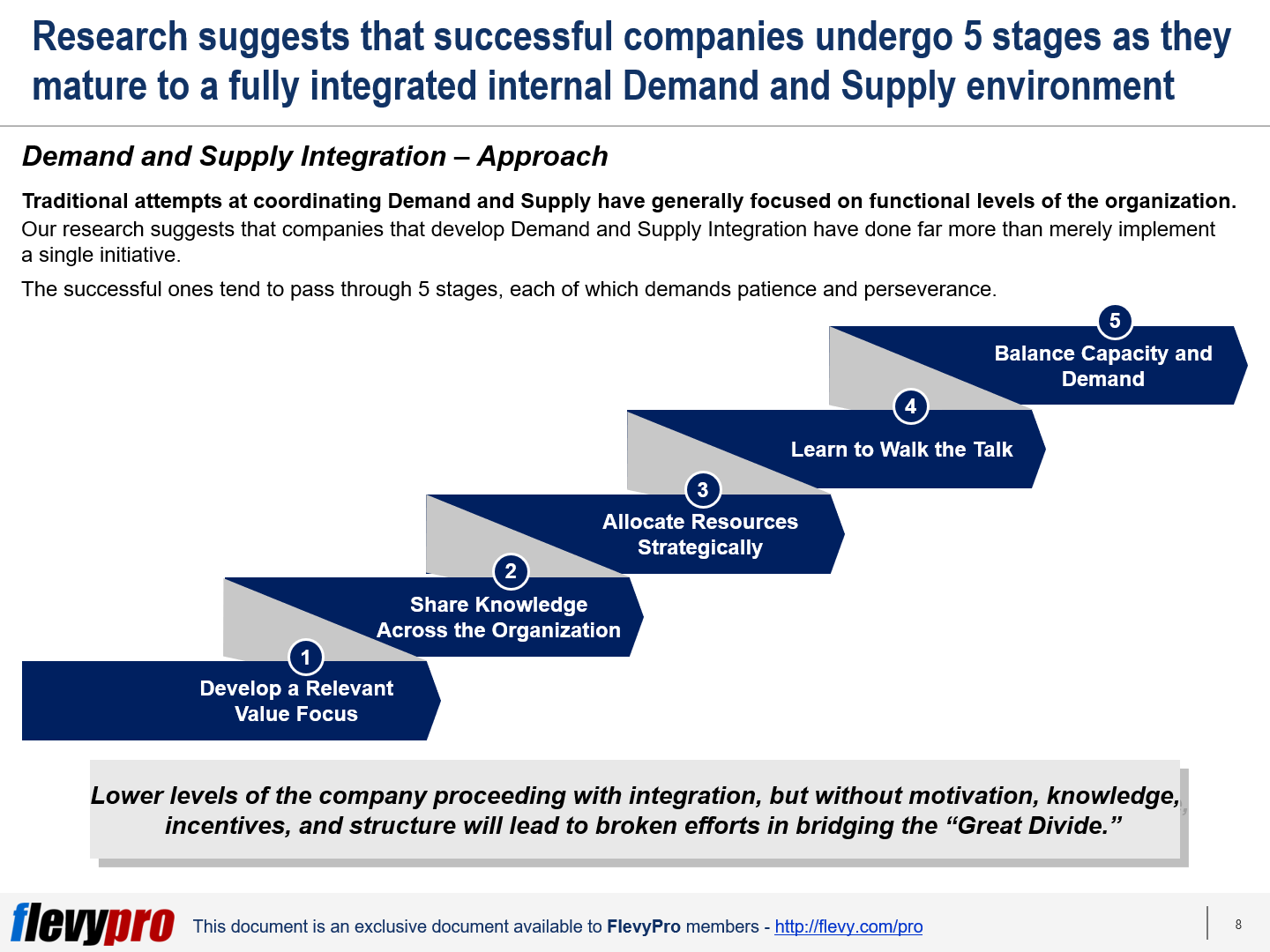 Research suggests that successful companies undergo 5 stages as they mature to a fully integrated internal Demand and Supply environment

Demand and Supply Integration – Approach

Traditional attempts at coordinating Demand and Supply have generally focused on functional levels of the organization. Our research suggests that companies that develop Demand and Supply Integration have done far more than merely implement a single initiative.

The successful ones tend to pass through 5 stages, each of which demands patience and perseverance.

5
Balance Capacity and Demand

4
Learn to Walk the Talk

3
Allocate Resources Strategically

2
Share Knowledge Across the Organization

1
Develop a Relevant Value Focus

Lower levels of the company proceeding with integration, but without motivation, knowledge, incentives, and structure will lead to broken efforts in bridging the “Great Divide.”

flevypro This document is an exclusive document available to FlevyPro members - http://flevy.com/pro

8